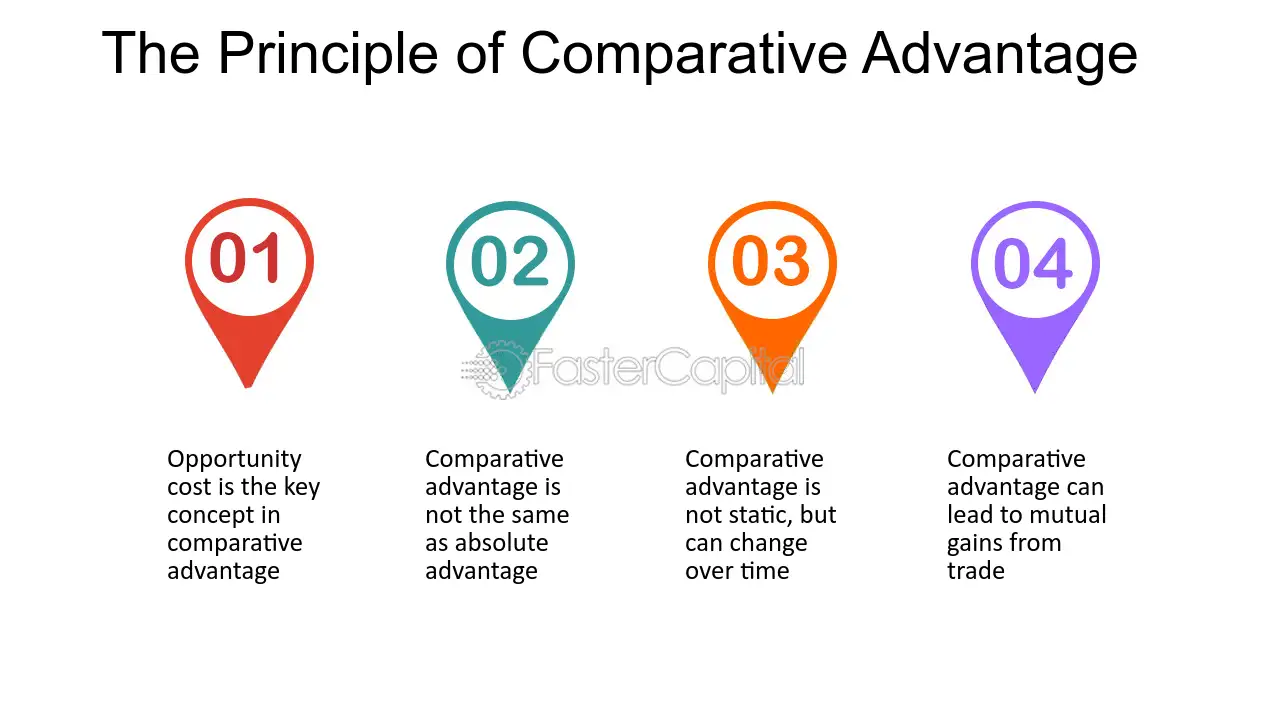 The Principle of Comparative Advantage

01

Opportunity cost is the key concept in comparative advantage

02

Comparative advantage is not the same as absolute advantage

03

Comparative advantage is not static, but can change over time

04

Comparative advantage can lead to mutual gains from trade

FasterCapital